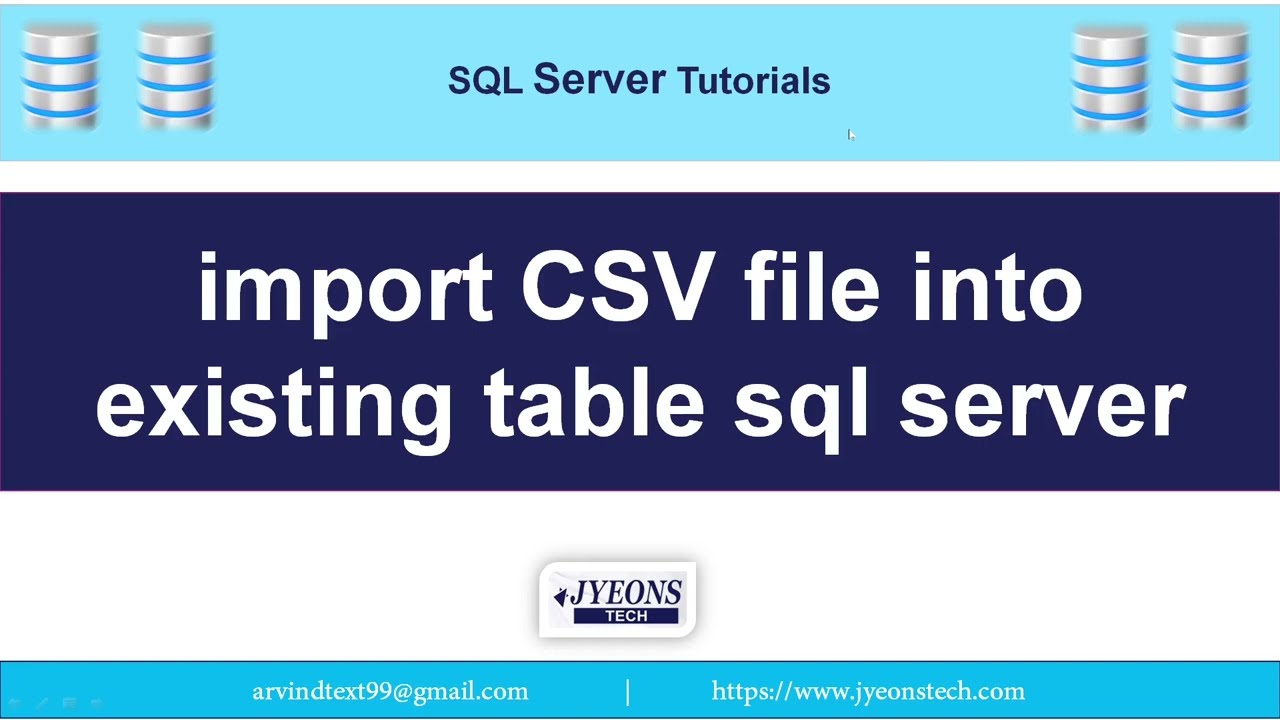 SQL Server Tutorials

import CSV file into existing table sql server

JYEONS TECH

arvindtext99@gmail.com | https://www.jyeonstech.com